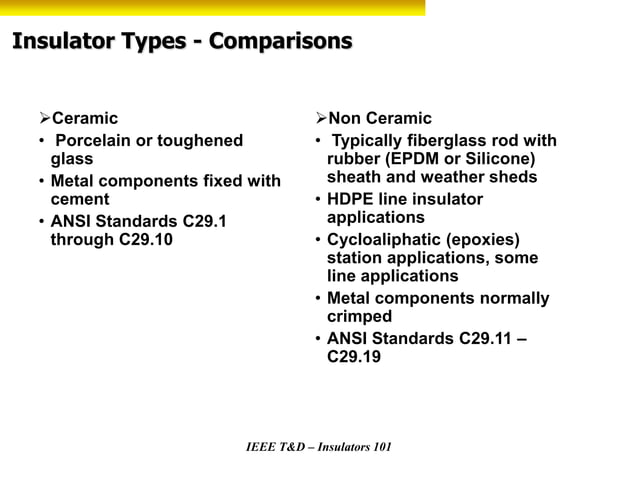 Insulator Types - Comparisons

➢Ceramic
• Porcelain or toughened glass
• Metal components fixed with cement
• ANSI Standards C29.1 through C29.10

➢Non Ceramic
• Typically fiberglass rod with rubber (EPDM or Silicone) sheath and weather sheds
• HDPE line insulator applications
• Cycloaliphatic (epoxies) station applications, some line applications
• Metal components normally crimped
• ANSI Standards C29.11 – C29.19

IEEE T&D – Insulators 101